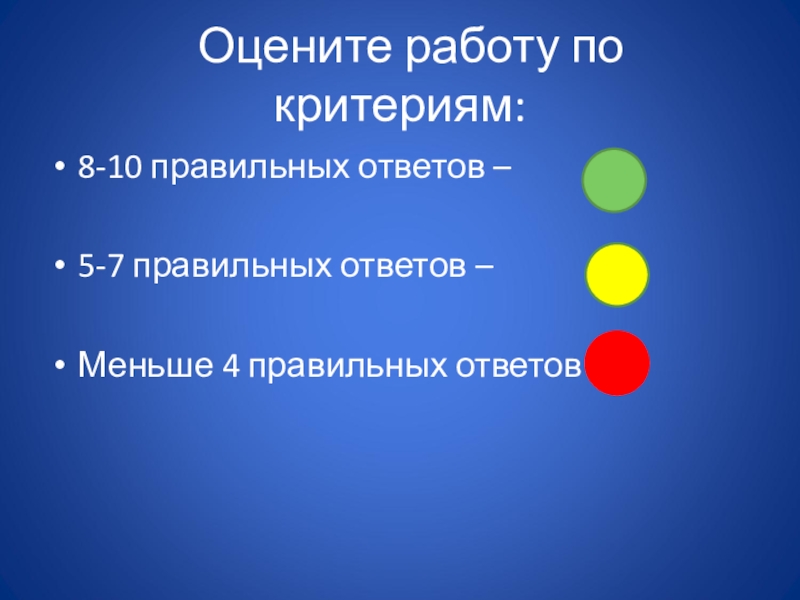 Оцените работу по критериям:

• 8-10 правильных ответов –

• 5-7 правильных ответов –

• Меньше 4 правильных ответов